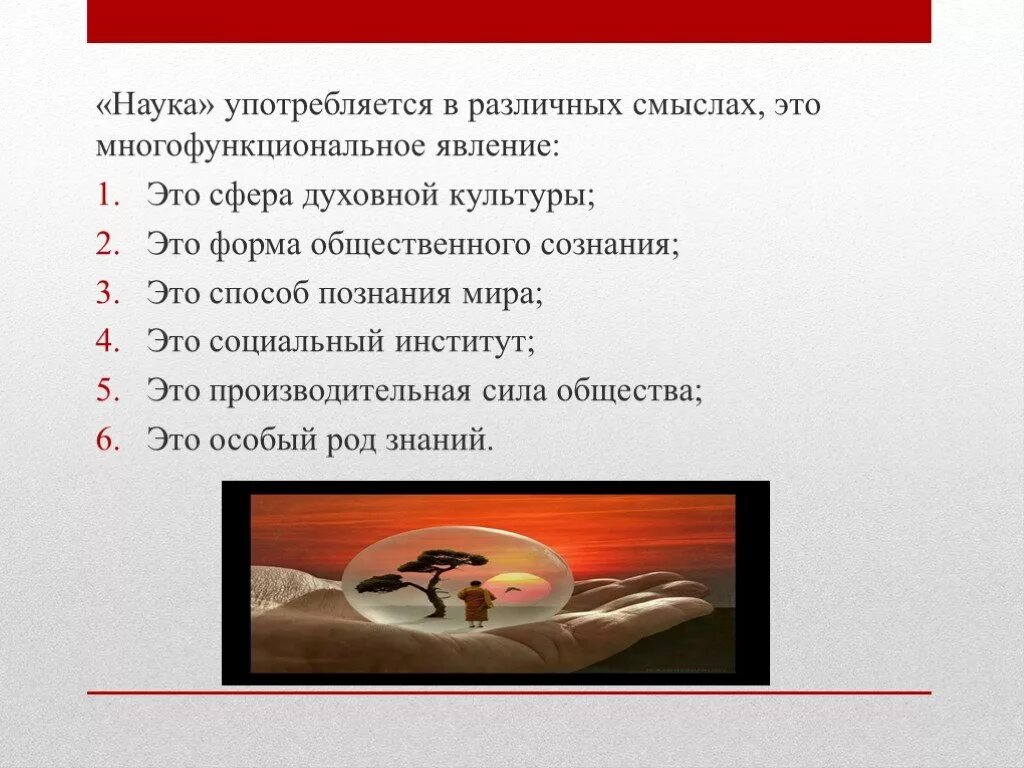 «Наука» употребляется в различных смыслах, это многофункциональное явление:

1. Это сфера духовной культуры;
2. Это форма общественного сознания;
3. Это способ познания мира;
4. Это социальный институт;
5. Это производительная сила общества;
6. Это особый род знаний.